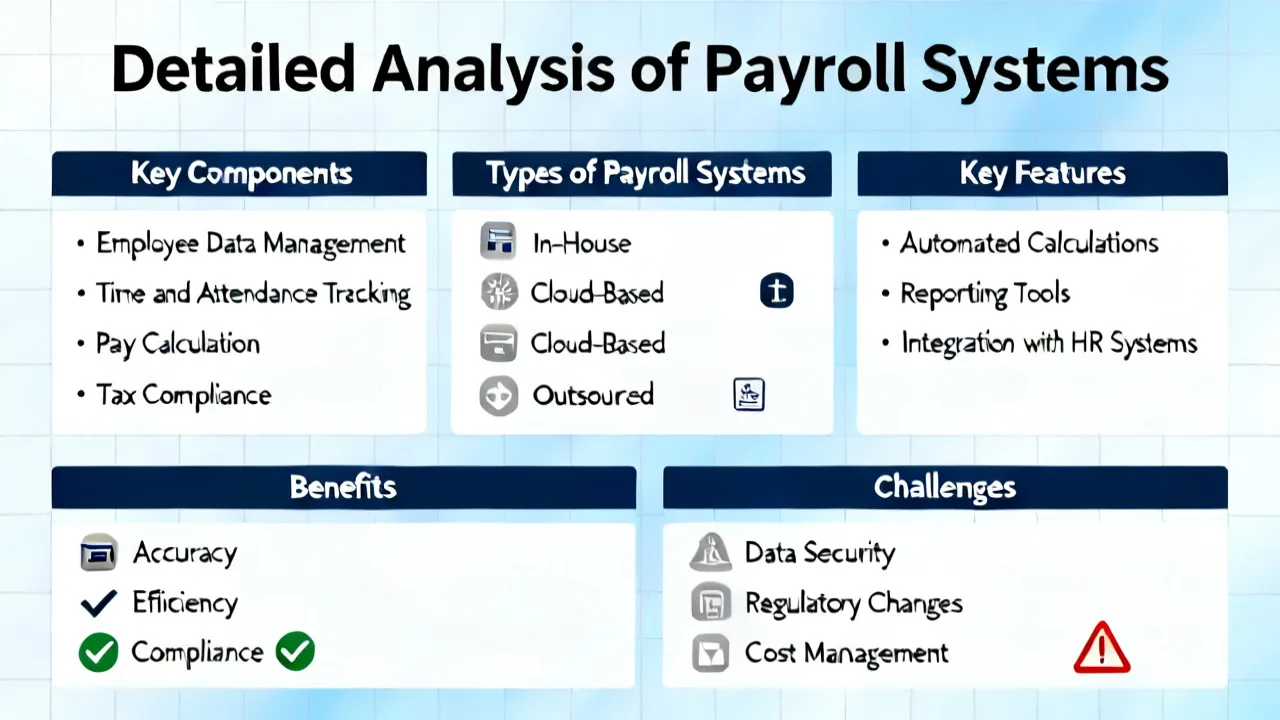 Detailed Analysis of Payroll Systems

Key Components

• Employee Data Management
• Time and Attendance Tracking
• Pay Calculation
• Tax Compliance

Types of Payroll Systems

In-House
Cloud-Based
Cloud-Based
Outsoured

Key Features

• Automated Calculations
• Reporting Tools
• Integration with HR Systems

Benefits

Accuracy
Efficiency
Compliance

Challenges

Data Security
Regulatory Changes
Cost Management